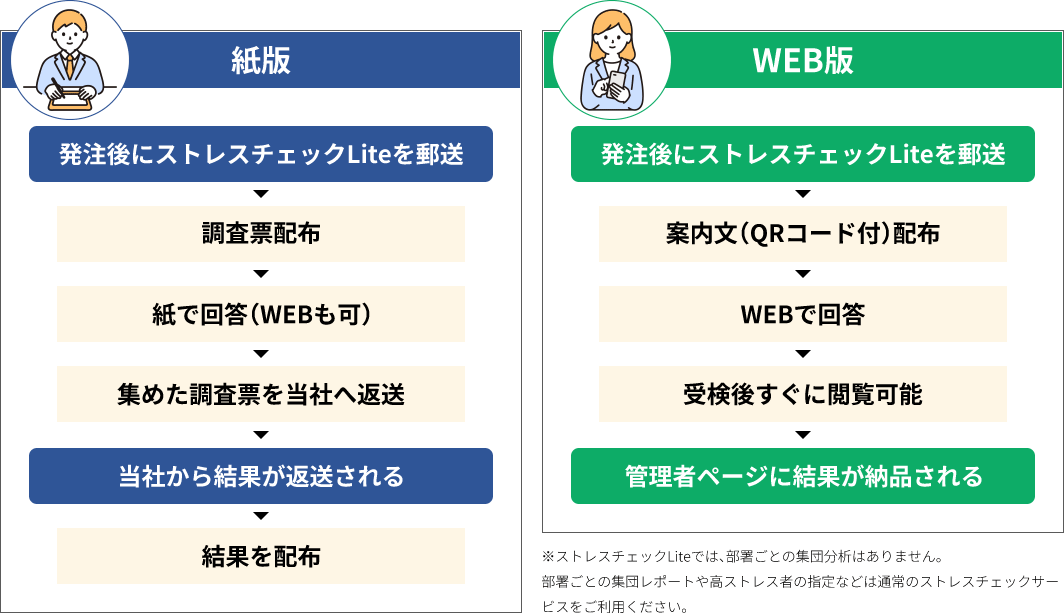 紙版

発注後にストレスチェックLiteを郵送

調査票配布

紙で回答（WEBも可）

集めた調査票を当社へ返送

当社から結果が返送される

結果を配布

WEB版

発注後にストレスチェックLiteを郵送

案内文（QRコード付）配布

WEBで回答

受検後すぐに閲覧可能

管理者ページに結果が納品される

※ストレスチェックLiteでは、部署ごとの集団分析はありません。
部署ごとの集団レポートや高ストレス者の指定などは通常のストレスチェックサービスをご利用ください。